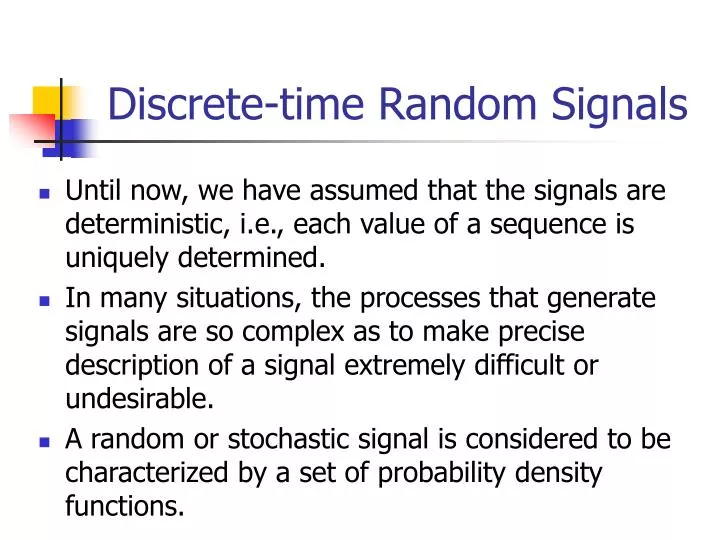 Discrete-time Random Signals

- Until now, we have assumed that the signals are deterministic, i.e., each value of a sequence is uniquely determined.
- In many situations, the processes that generate signals are so complex as to make precise description of a signal extremely difficult or undesirable.
- A random or stochastic signal is considered to be characterized by a set of probability density functions.